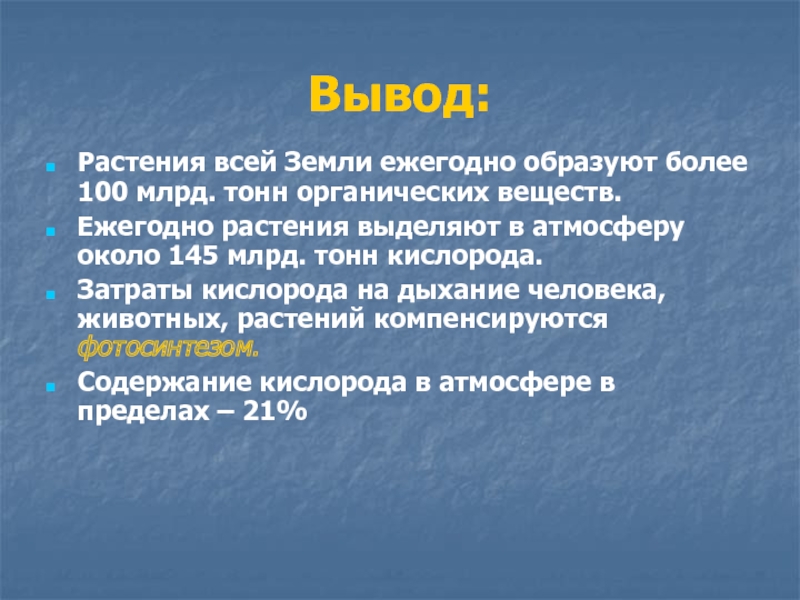 Вывод:

Растения всей Земли ежегодно образуют более 100 млрд. тонн органических веществ.

Ежегодно растения выделяют в атмосферу около 145 млрд. тонн кислорода.

Затраты кислорода на дыхание человека, животных, растений компенсируются фотосинтезом.

Содержание кислорода в атмосфере в пределах – 21%